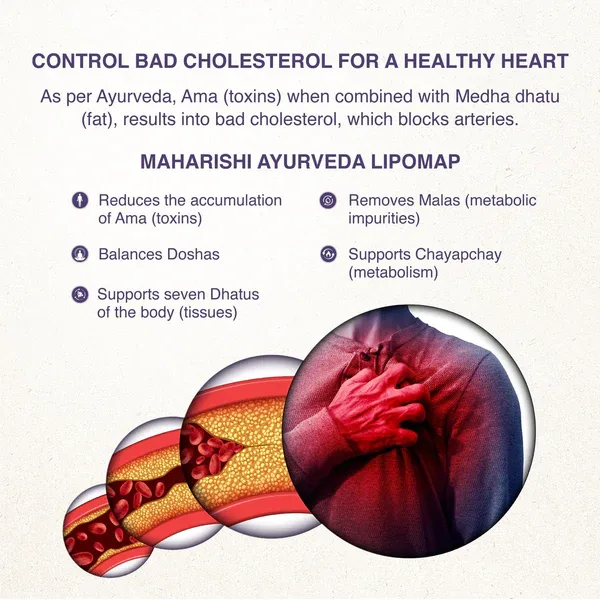 CONTROL BAD CHOLESTEROL FOR A HEALTHY HEART

As per Ayurveda, Ama (toxins) when combined with Medha dhatu (fat), results into bad cholesterol, which blocks arteries.

MAHARISHI AYURVEDA LIPOMAP

Reduces the accumulation of Ama (toxins)

Balances Doshas

Supports seven Dhatus of the body (tissues)

Removes Malas (metabolic impurities)

Supports Chayapchay (metabolism)